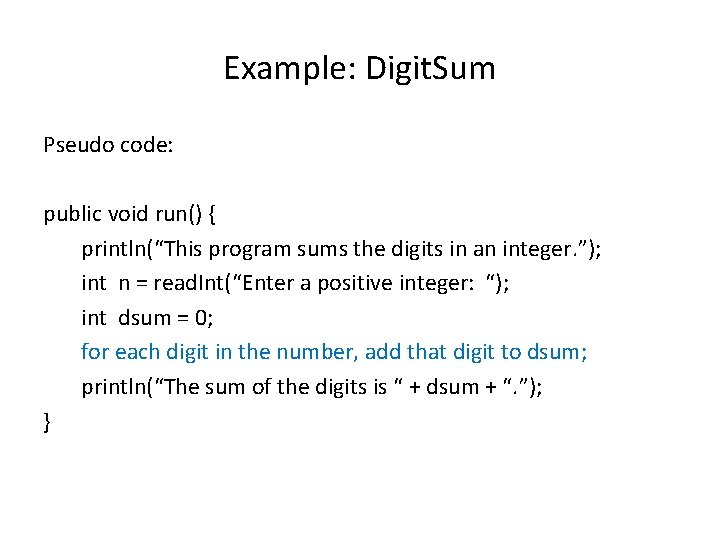 Example: DigitSum

Pseudo code:

public void run() {
println(“This program sums the digits in an integer.”);
int n = readInt(“Enter a positive integer: “);
int dsum = 0;
for each digit in the number, add that digit to dsum;
println(“The sum of the digits is “ + dsum + “.”);
}